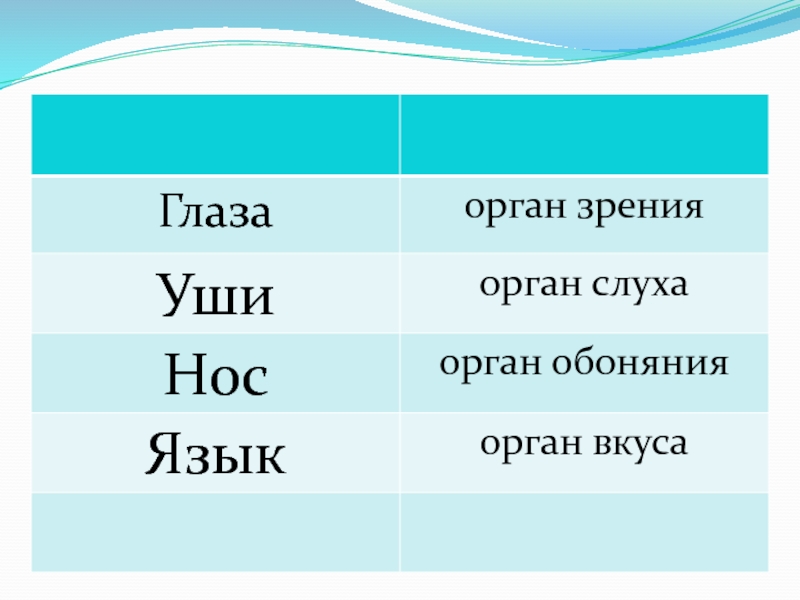 | | |
|---|---|
| Глаза | орган зрения |
| Уши | орган слуха |
| Нос | орган обоняния |
| Язык | орган вкуса |
| | |